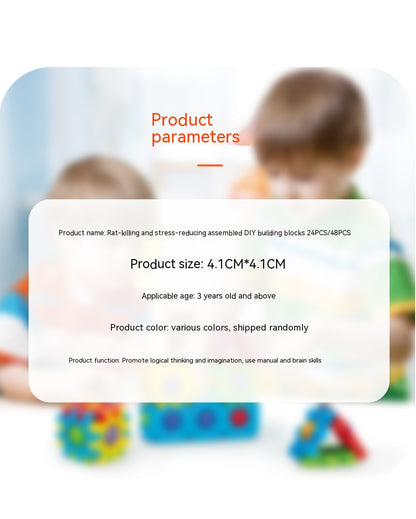 Product parameters

Product name: Rat-killing and stress-reducing assembled DIY building blocks 24PCS/48PCS

Product size: 4.1CM*4.1CM

Applicable age: 3 years old and above

Product color: various colors, shipped randomly

Product function: Promote logical thinking and imagination, use manual and brain skills